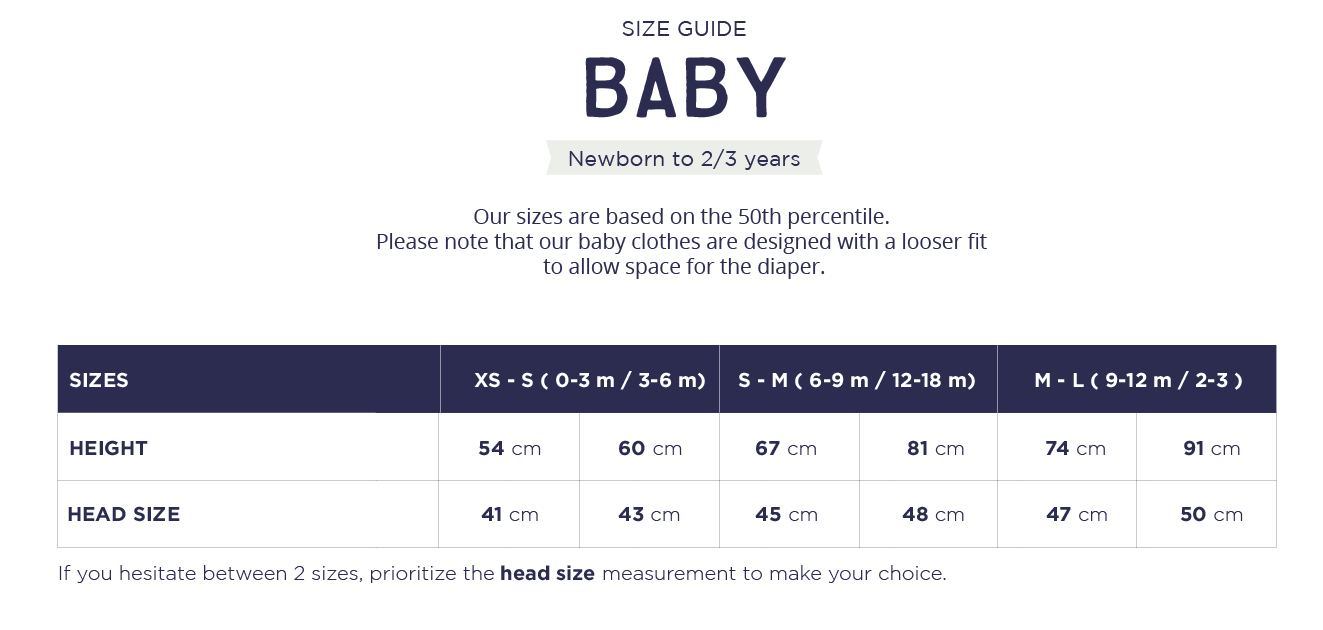 SIZE GUIDE

BABY

Newborn to 2/3 years

Our sizes are based on the 50th percentile.
Please note that our baby clothes are designed with a looser fit to allow space for the diaper.

| SIZES | XS - S ( 0-3 m / 3-6 m) | | S - M ( 6-9 m / 12-18 m) | | M - L ( 9-12 m / 2-3 ) | |
|---|---|---|---|---|---|---|
| HEIGHT | 54 cm | 60 cm | 67 cm | 81 cm | 74 cm | 91 cm |
| HEAD SIZE | 41 cm | 43 cm | 45 cm | 48 cm | 47 cm | 50 cm |

If you hesitate between 2 sizes, prioritize the head size measurement to make your choice.